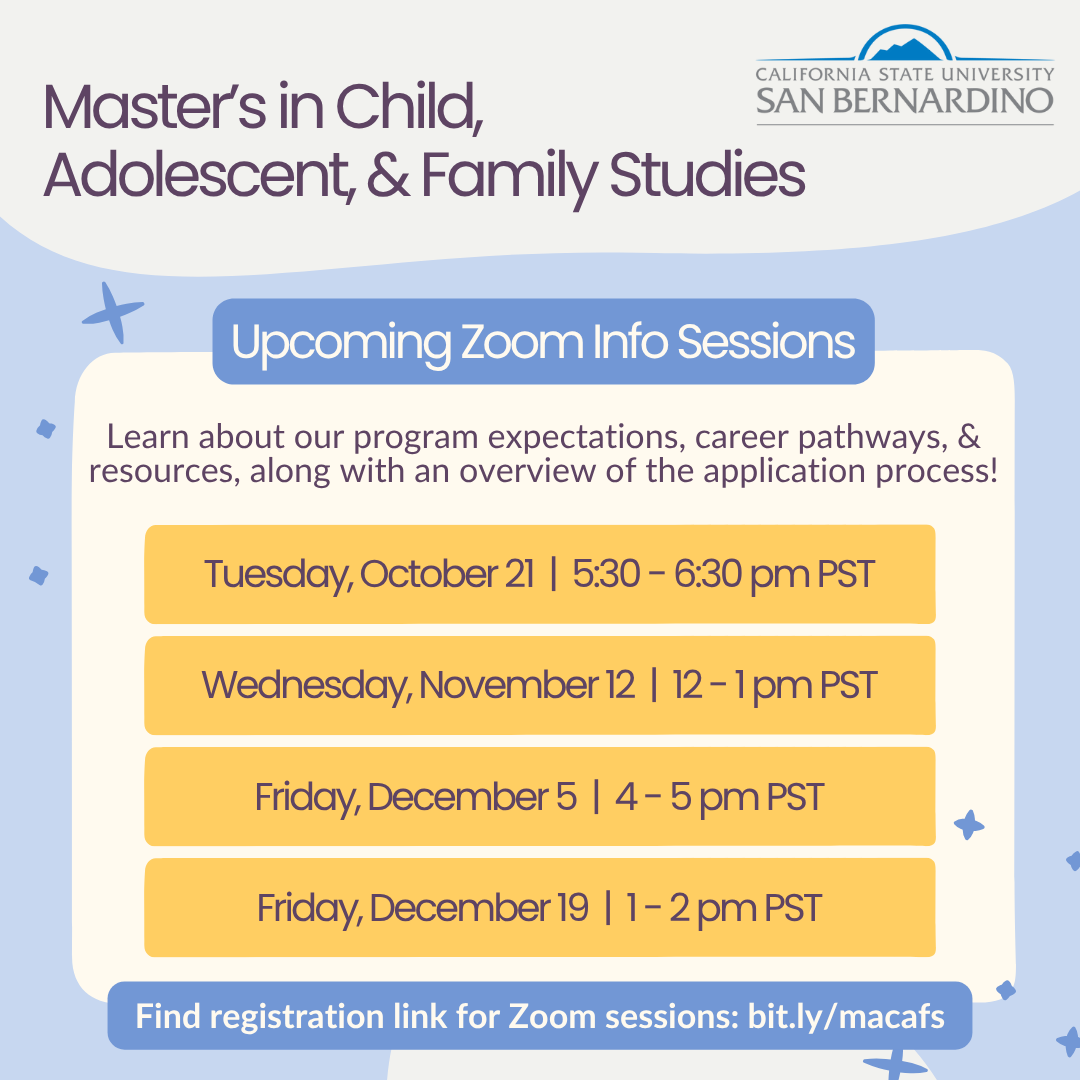 Master's in Child, Adolescent, & Family Studies

CALIFORNIA STATE UNIVERSITY
SAN BERNARDINO

Upcoming Zoom Info Sessions

Learn about our program expectations, career pathways, & resources, along with an overview of the application process!

Tuesday, October 21 | 5:30 - 6:30 pm PST

Wednesday, November 12 | 12 - 1 pm PST

Friday, December 5 | 4 - 5 pm PST

Friday, December 19 | 1 - 2 pm PST

Find registration link for Zoom sessions: bit.ly/macafs